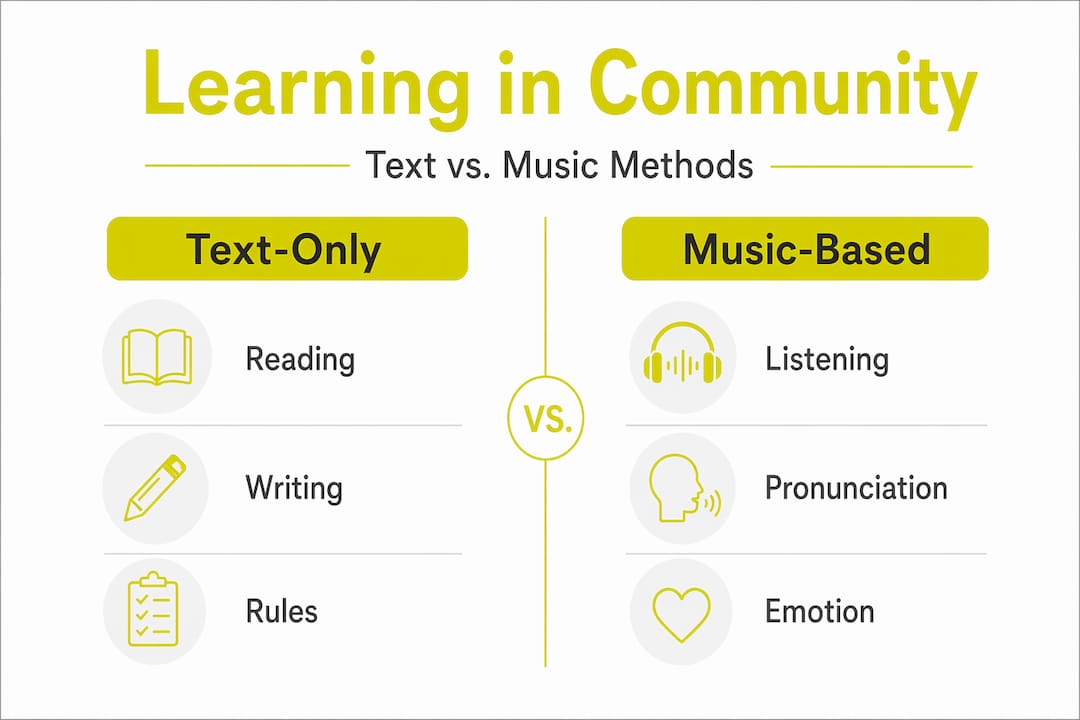 Learning in Community

Text vs. Music Methods

Text-Only

Reading

Writing

Rules

VS.

Music-Based

Listening

Pronunciation

Emotion